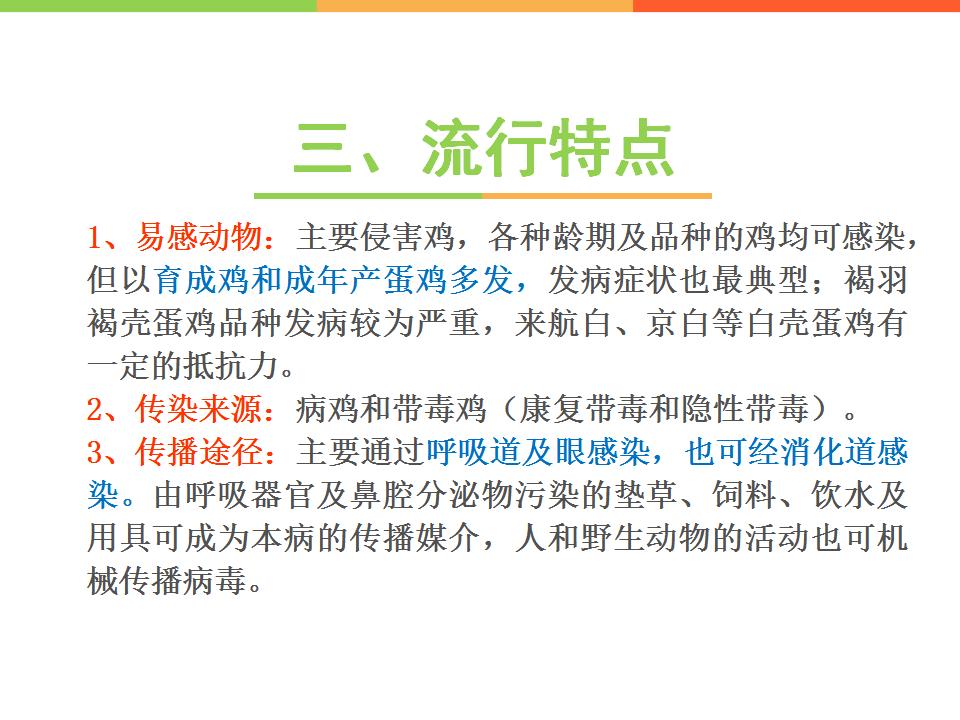 三、流行特点

1、易感动物：主要侵害鸡，各种龄期及品种的鸡均可感染，但以育成鸡和成年产蛋鸡多发，发病症状也最典型；褐羽褐壳蛋鸡品种发病较为严重，来航白、京白等白壳蛋鸡有一定的抵抗力。
2、传染来源：病鸡和带毒鸡（康复带毒和隐性带毒）。
3、传播途径：主要通过呼吸道及眼感染，也可经消化道感染。由呼吸器官及鼻腔分泌物污染的垫草、饲料、饮水及用具可成为本病的传播媒介，人和野生动物的活动也可机械传播病毒。